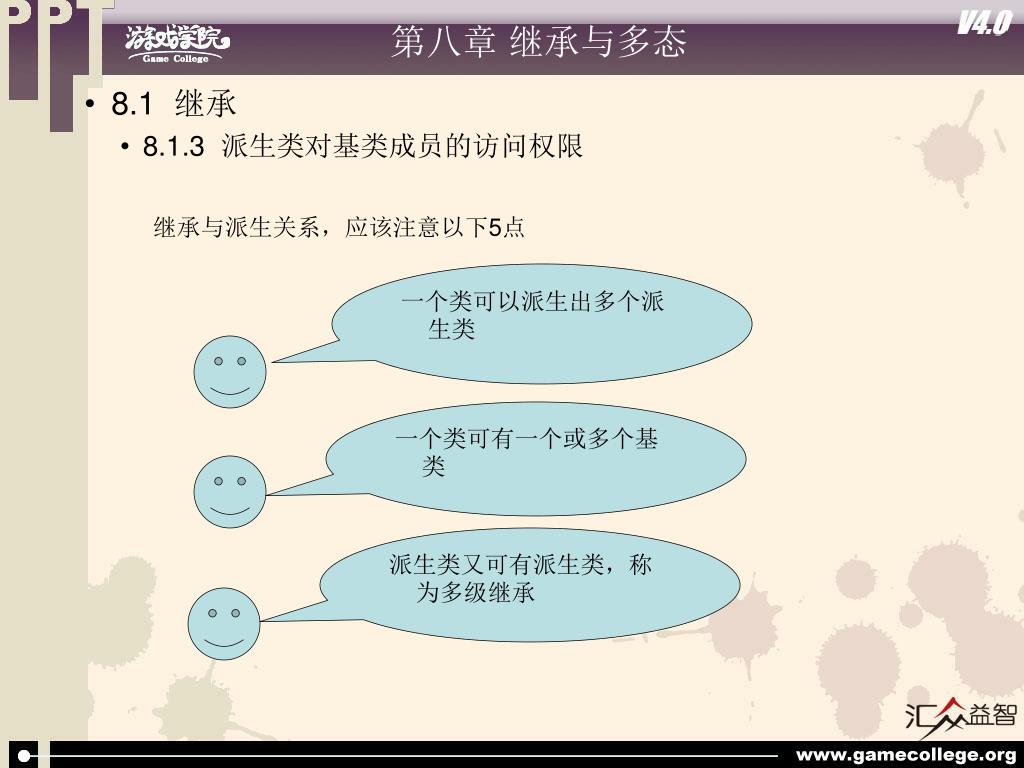 PPT

游戏学院
Game College

第八章 继承与多态

V4.0

• 8.1 继承

• 8.1.3 派生类对基类成员的访问权限

继承与派生关系，应该注意以下5点

一个类可以派生出多个派生类

一个类可有一个或多个基类

派生类又可有派生类，称为多级继承

汇众益智

www.gamecollege.org